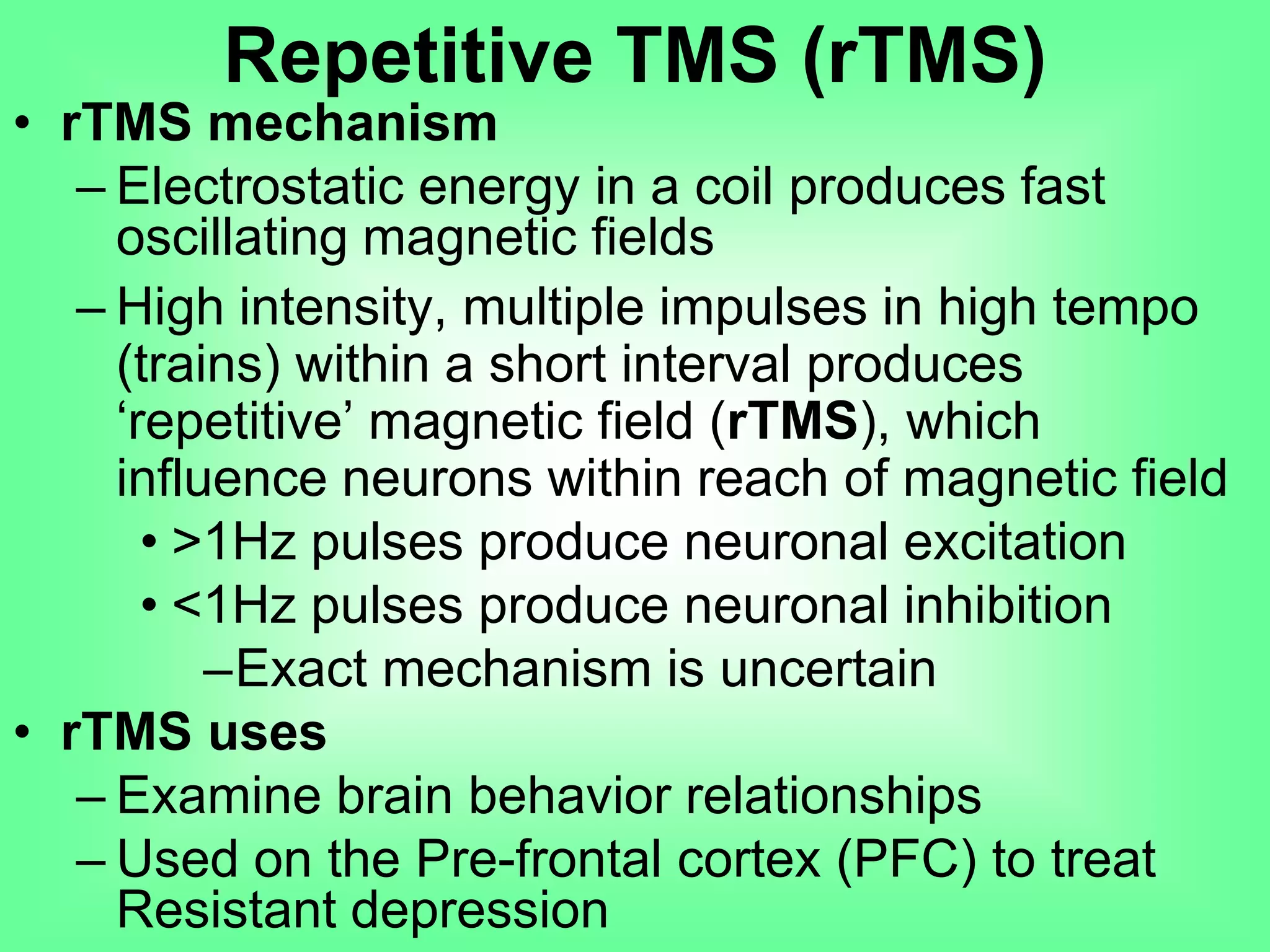 Repetitive TMS (rTMS)

• rTMS mechanism
– Electrostatic energy in a coil produces fast oscillating magnetic fields
– High intensity, multiple impulses in high tempo (trains) within a short interval produces ‘repetitive’ magnetic field (rTMS), which influence neurons within reach of magnetic field
• >1Hz pulses produce neuronal excitation
• <1Hz pulses produce neuronal inhibition
–Exact mechanism is uncertain
• rTMS uses
– Examine brain behavior relationships
– Used on the Pre-frontal cortex (PFC) to treat Resistant depression